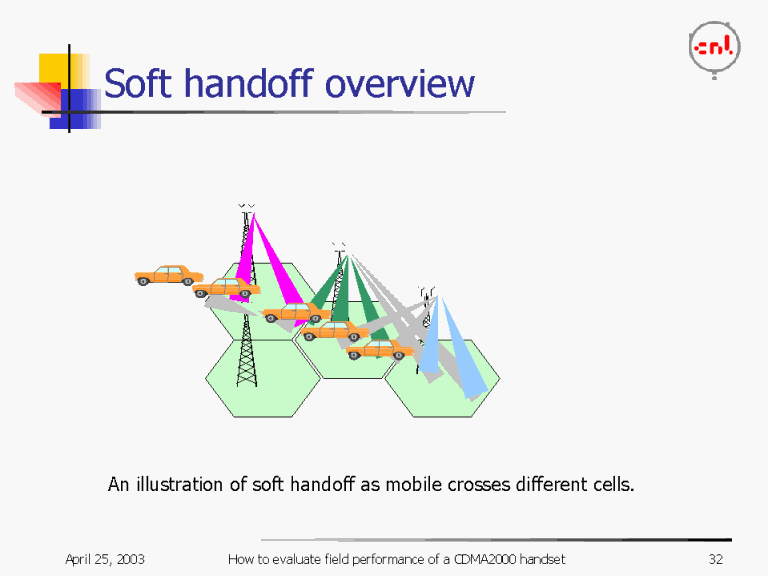 cnl

Soft handoff overview

An illustration of soft handoff as mobile crosses different cells.

April 25, 2003

How to evaluate field performance of a CDMA2000 handset

32